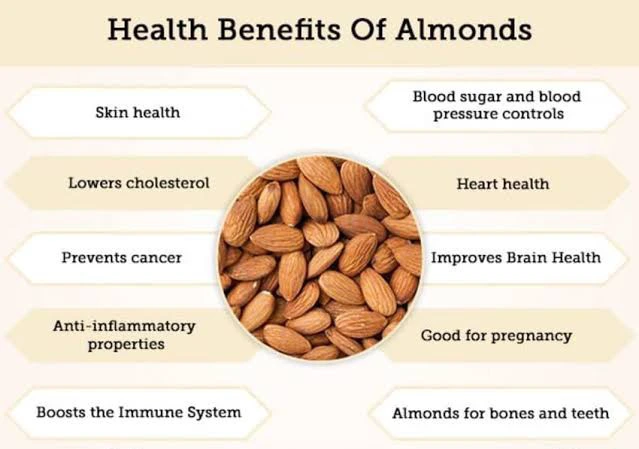 Health Benefits Of Almonds

Skin health

Lowers cholesterol

Prevents cancer

Anti-inflammatory properties

Boosts the Immune System

Blood sugar and blood pressure controls

Heart health

Improves Brain Health

Good for pregnancy

Almonds for bones and teeth